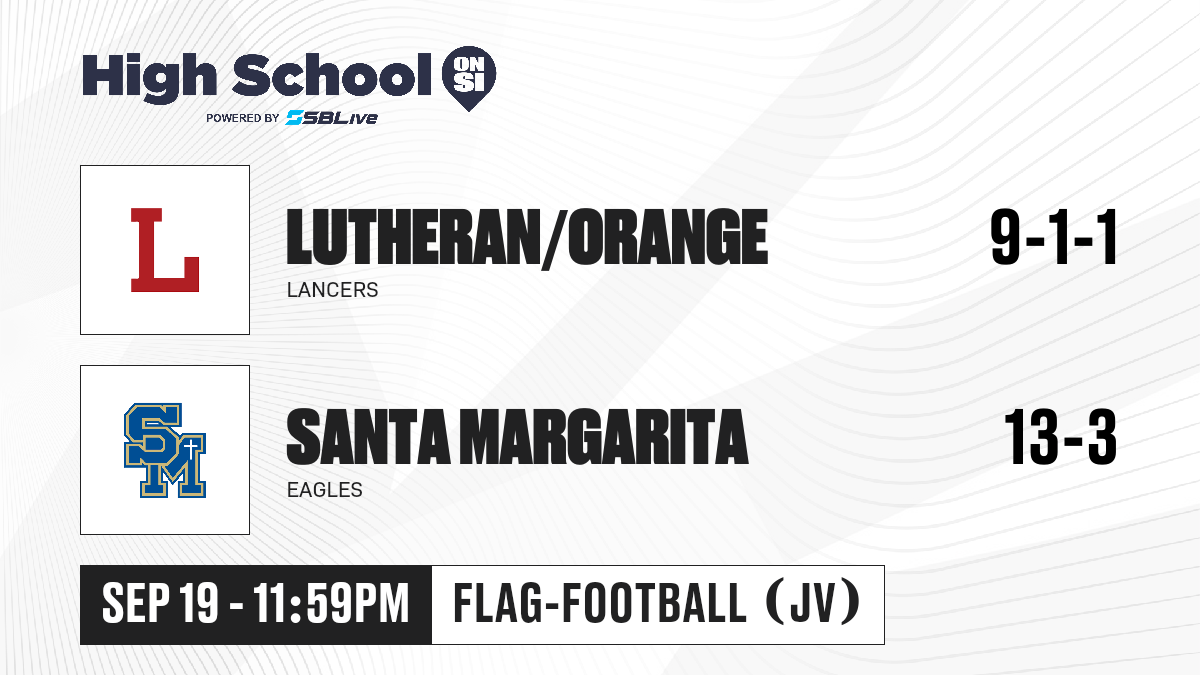 High School ON SI

POWERED BY SBLive

L

LUTHERAN/ORANGE

LANCERS

9-1-1

SM

SANTA MARGARITA

EAGLES

13-3

SEP 19 - 11:59PM

FLAG-FOOTBALL (JV)